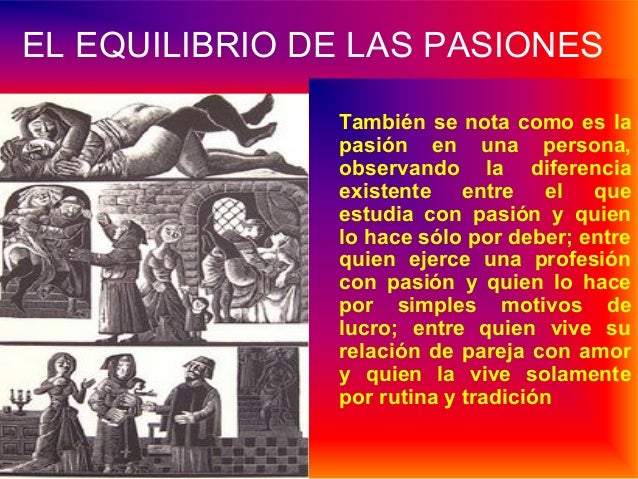 EL EQUILIBRIO DE LAS PASIONES

También se nota como es la pasión en una persona, observando la diferencia existente entre el que estudia con pasión y quien lo hace sólo por deber; entre quien ejerce una profesión con pasión y quien lo hace por simples motivos de lucro; entre quien vive su relación de pareja con amor y quien la vive solamente por rutina y tradición